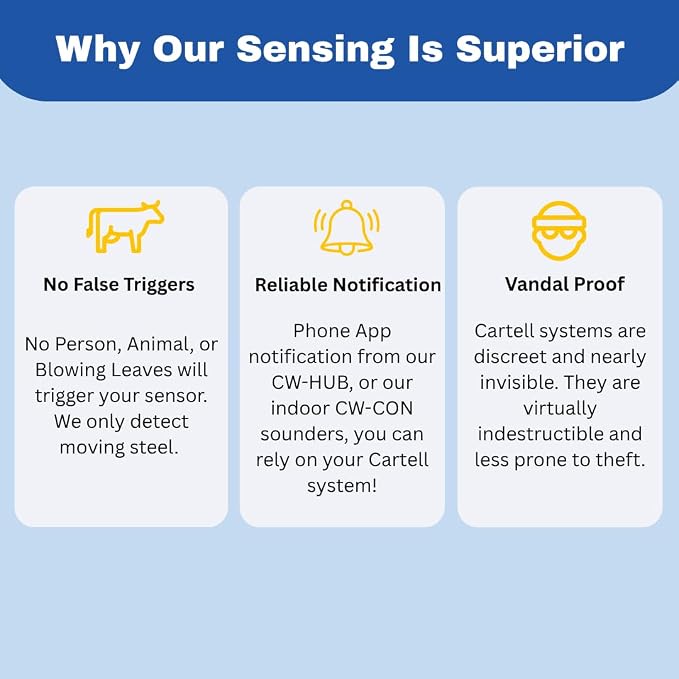 Why Our Sensing Is Superior

No False Triggers

No Person, Animal, or Blowing Leaves will trigger your sensor. We only detect moving steel.

Reliable Notification

Phone App notification from our CW-HUB, or our indoor CW-CON sounders, you can rely on your Cartell system!

Vandal Proof

Cartell systems are discreet and nearly invisible. They are virtually indestructible and less prone to theft.